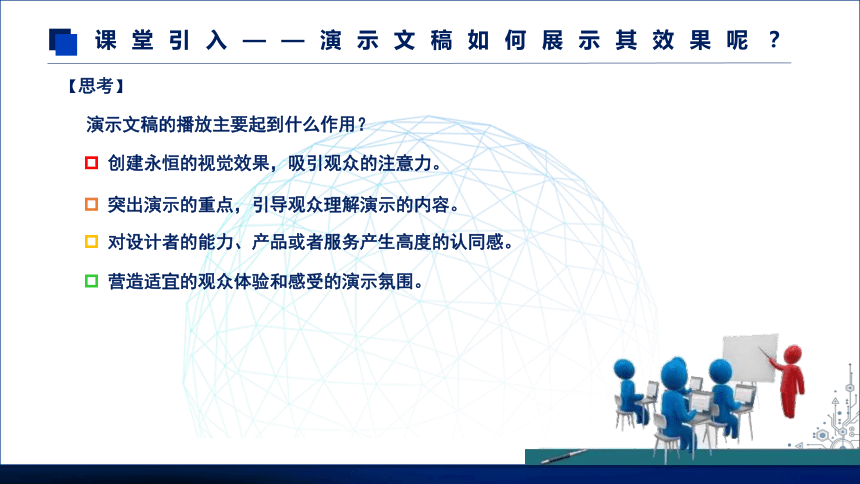 课堂引入——演示文稿如何展示其效果呢？

【思考】

演示文稿的播放主要起到什么作用？

创建永恒的视觉效果，吸引观众的注意力。

突出演示的重点，引导观众理解演示的内容。

对设计者的能力、产品或者服务产生高度的认同感。

营造适宜的观众体验和感受的演示氛围。